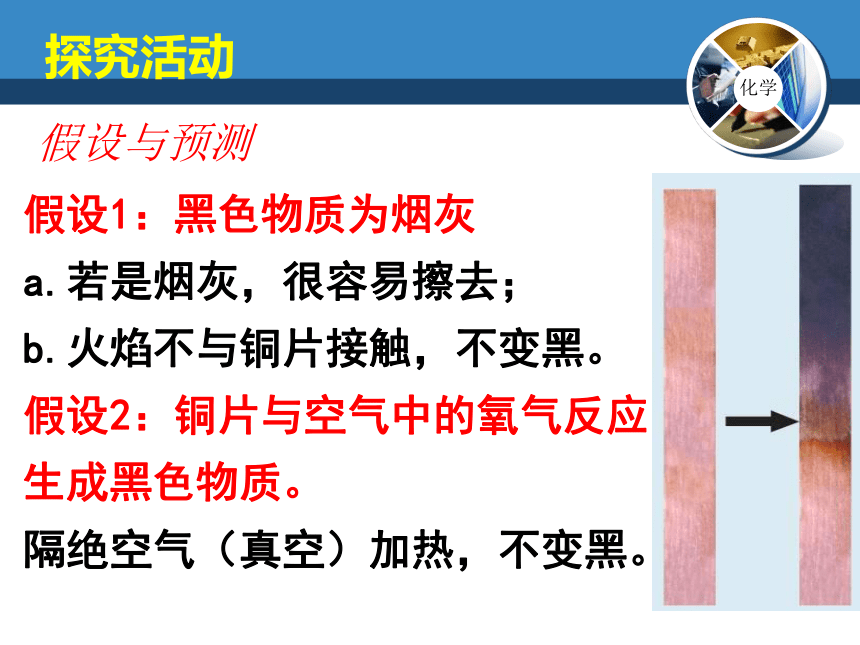 探究活动

化学

假设与预测

假设1：黑色物质为烟灰

a. 若是烟灰，很容易擦去；

b. 火焰不与铜片接触，不变黑。

假设2：铜片与空气中的氧气反应生成黑色物质。

隔绝空气（真空）加热，不变黑。